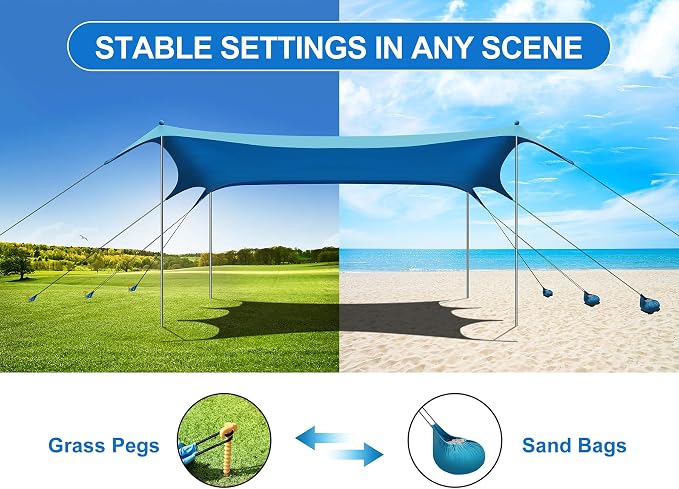 STABLE SETTINGS IN ANY SCENE

Grass Pegs

Sand Bags